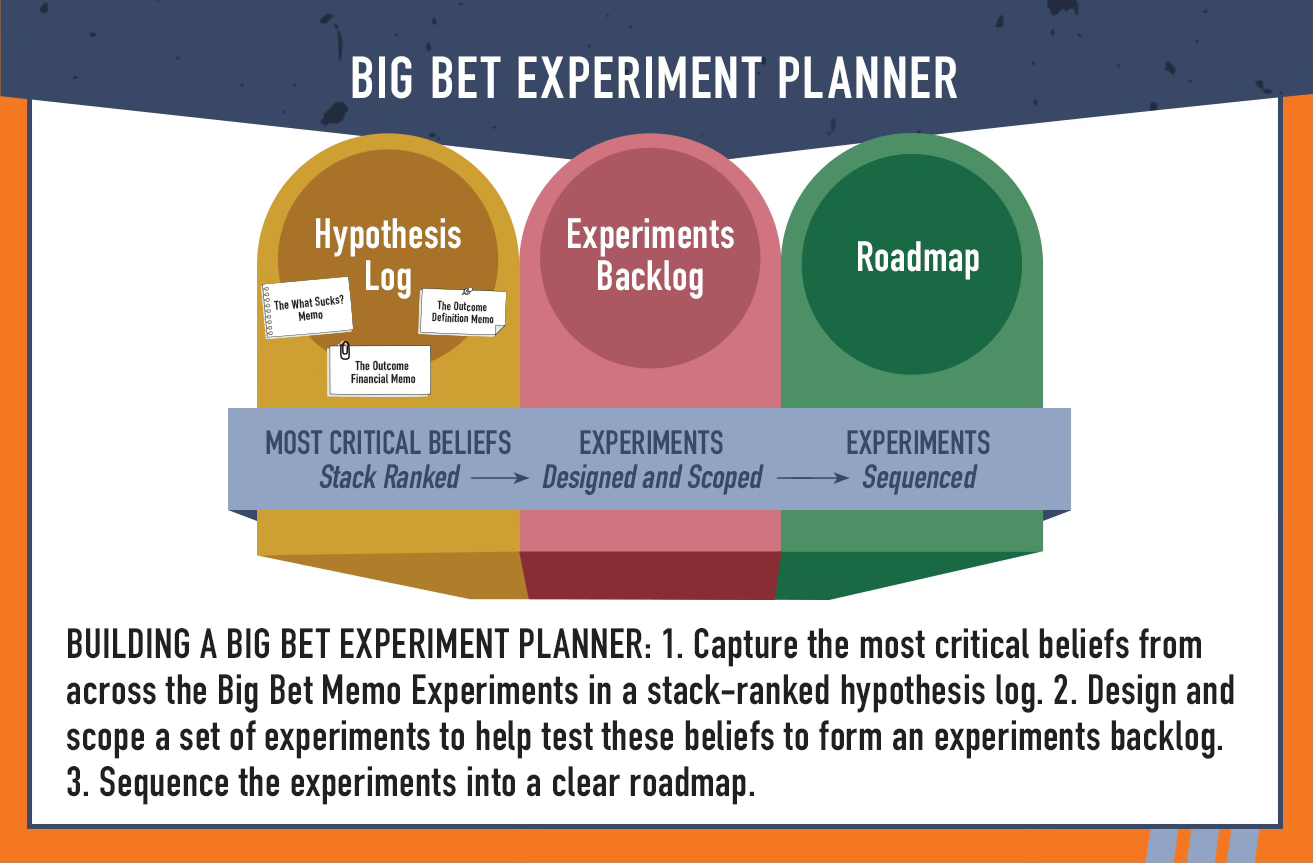 BIG BET EXPERIMENT PLANNER

Hypothesis Log

The What Sucks? Memo

The Outcome Definition Memo

The Outcome Financial Memo

Experiments Backlog

Roadmap

MOST CRITICAL BELIEFS
Stack Ranked

EXPERIMENTS
Designed and Scoped

EXPERIMENTS
Sequenced

BUILDING A BIG BET EXPERIMENT PLANNER: 1. Capture the most critical beliefs from across the Big Bet Memo Experiments in a stack-ranked hypothesis log. 2. Design and scope a set of experiments to help test these beliefs to form an experiments backlog. 3. Sequence the experiments into a clear roadmap.